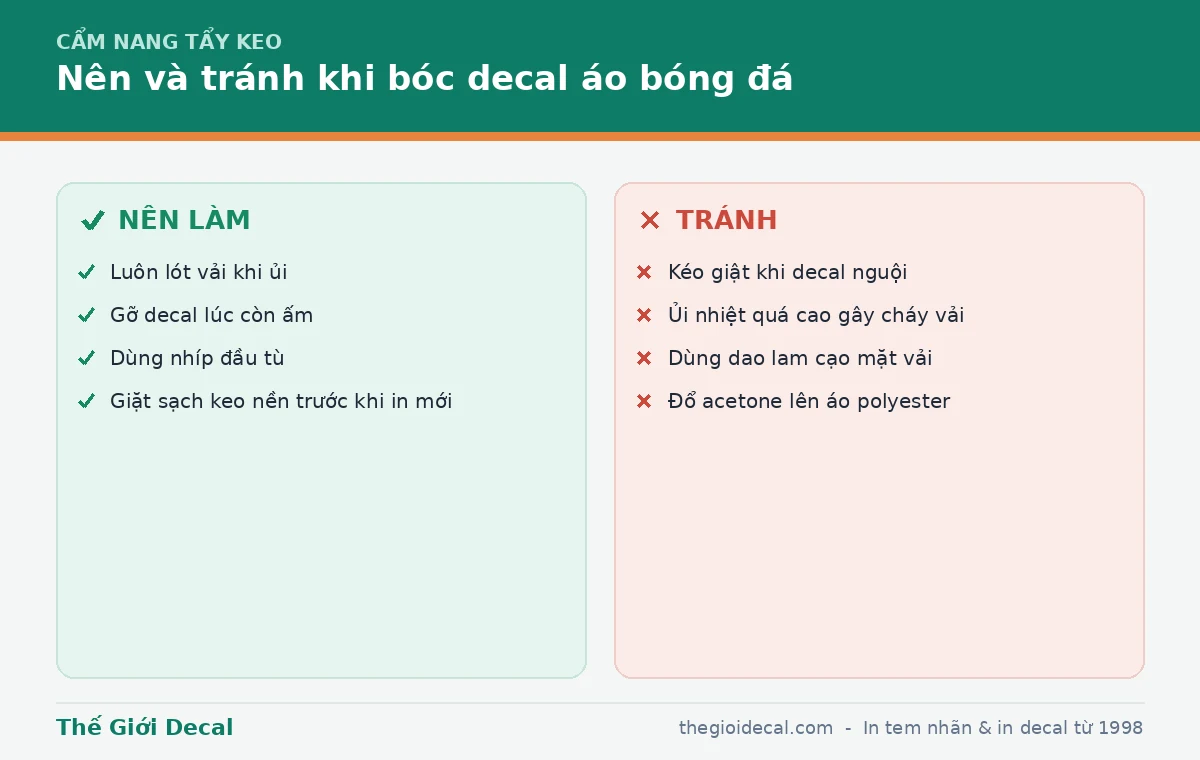 CẨM NANG TẨY KEO
Nên và tránh khi bóc decal áo bóng đá

✓ NÊN LÀM
✓ Luôn lót vải khi ủi
✓ Gỡ decal lúc còn ấm
✓ Dùng nhíp đầu tù
✓ Giặt sạch keo nền trước khi in mới

✕ TRÁNH
✕ Kéo giật khi decal nguội
✕ Ủi nhiệt quá cao gây cháy vải
✕ Dùng dao lam cạo mặt vải
✕ Đổ acetone lên áo polyester

Thế Giới Decal
thegioidecal.com - In tem nhãn & in decal từ 1998